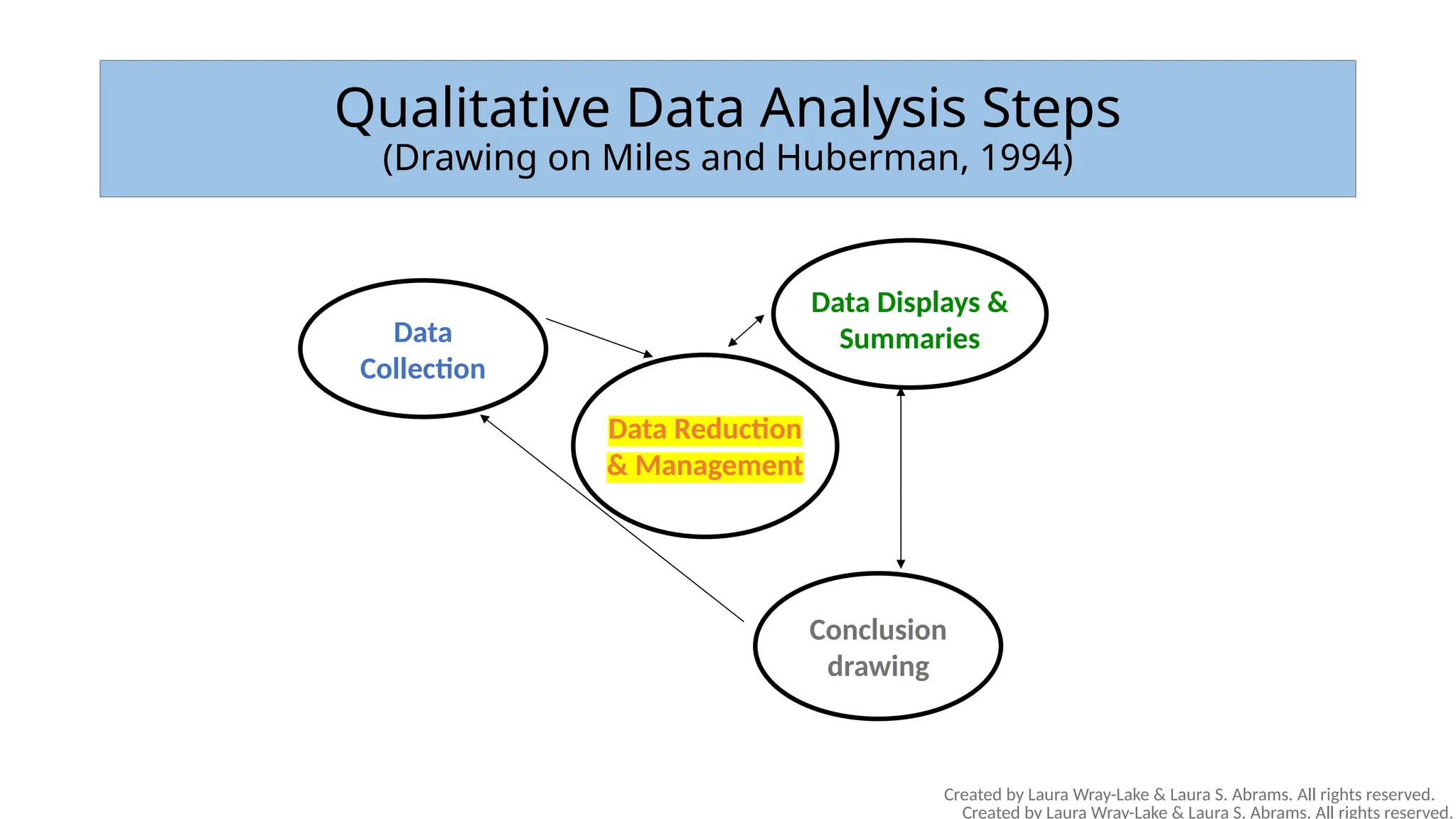 Qualitative Data Analysis Steps
(Drawing on Miles and Huberman, 1994)

Data Collection

Data Displays & Summaries

Data Reduction & Management

Conclusion drawing

Created by Laura Wray-Lake & Laura S. Abrams. All rights reserved.
Created by Laura Wray-Lake & Laura S. Abrams. All rights reserved.